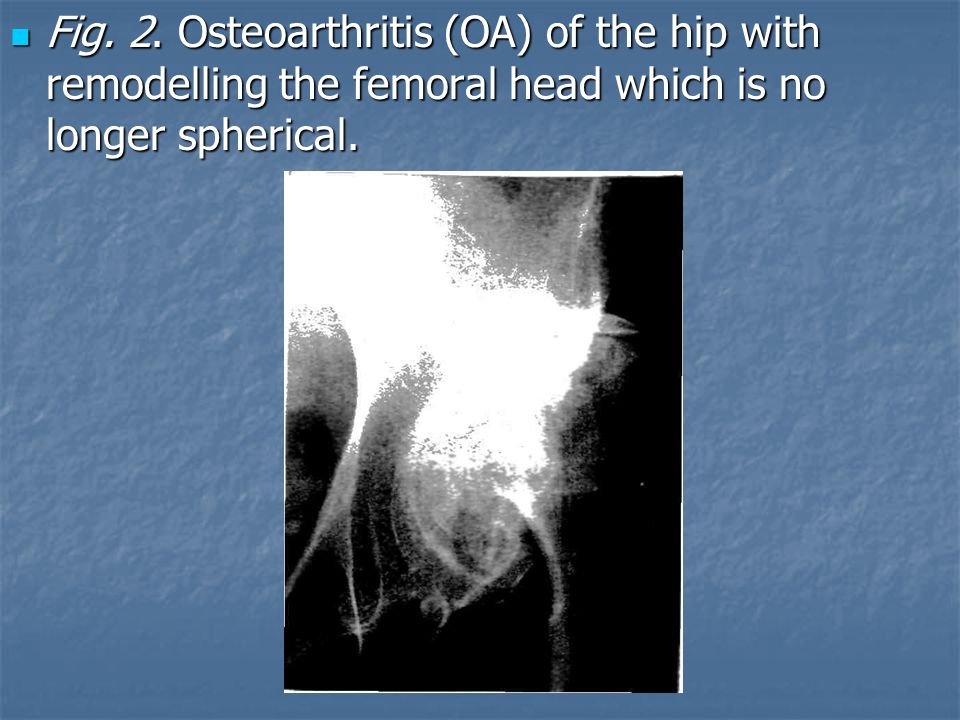 Fig. 2. Osteoarthritis (OA) of the hip with remodelling the femoral head which is no longer spherical.